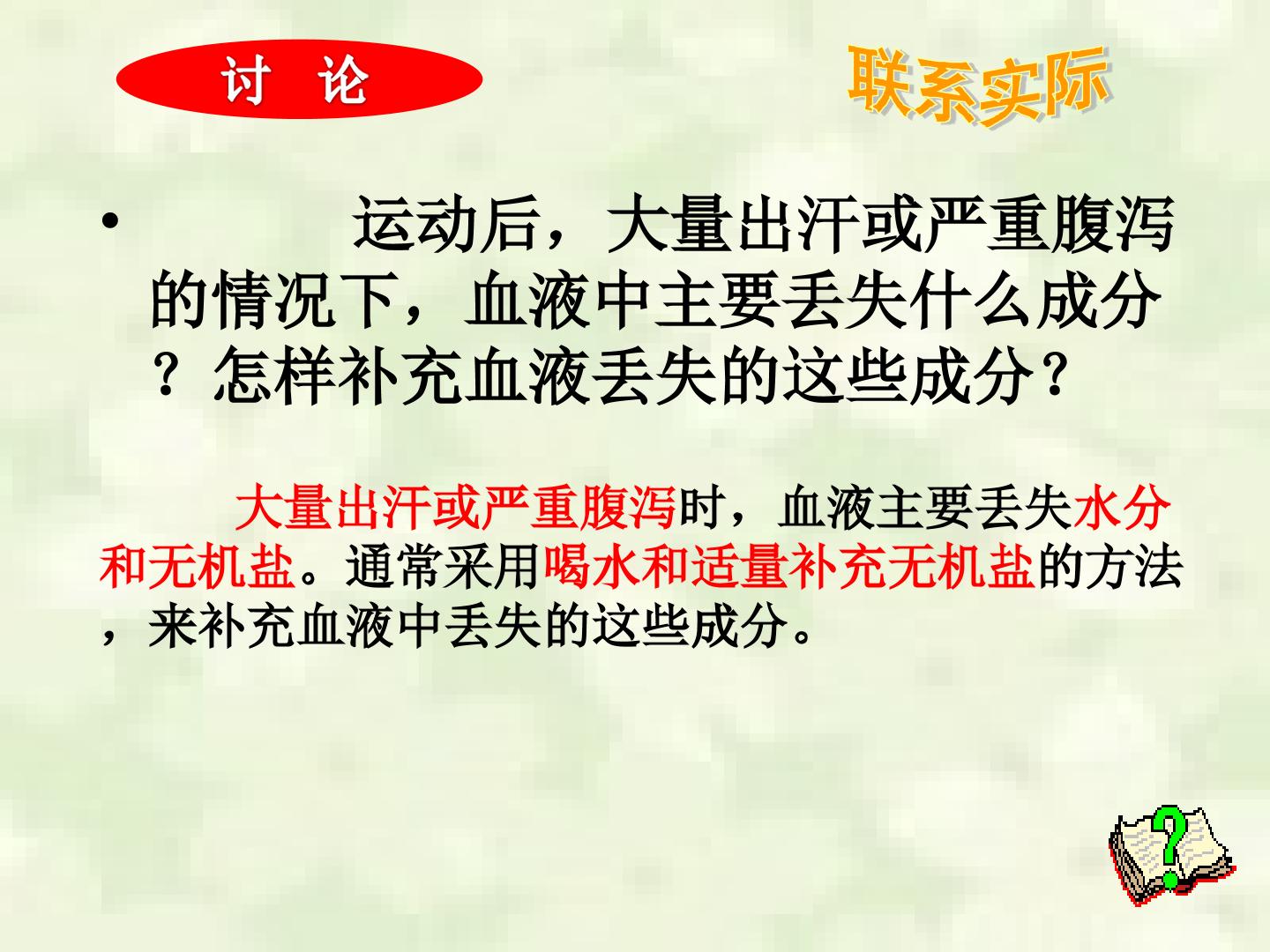 讨 论

联系实际

• 运动后，大量出汗或严重腹泻的情况下，血液中主要丢失什么成分？怎样补充血液丢失的这些成分？

大量出汗或严重腹泻时，血液主要丢失水分和无机盐。通常采用喝水和适量补充无机盐的方法，来补充血液中丢失的这些成分。